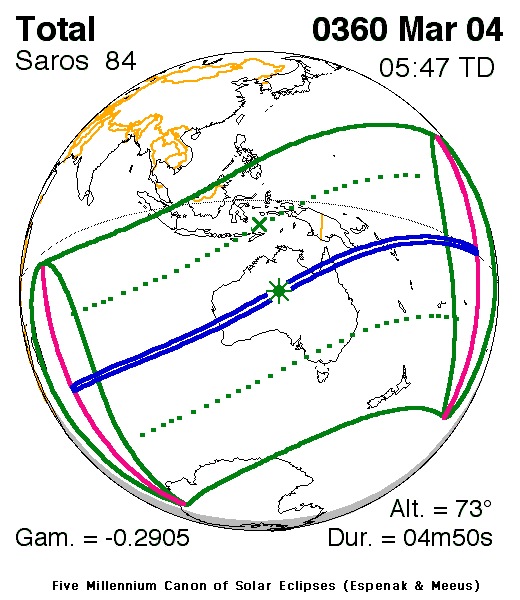 Total
Saros 84

0360 Mar 04
05:47 TD

Alt. = 73°

Gam. = -0.2905

Dur. = 04m50s

Five Millennium Canon of Solar Eclipses (Espenak & Meeus)